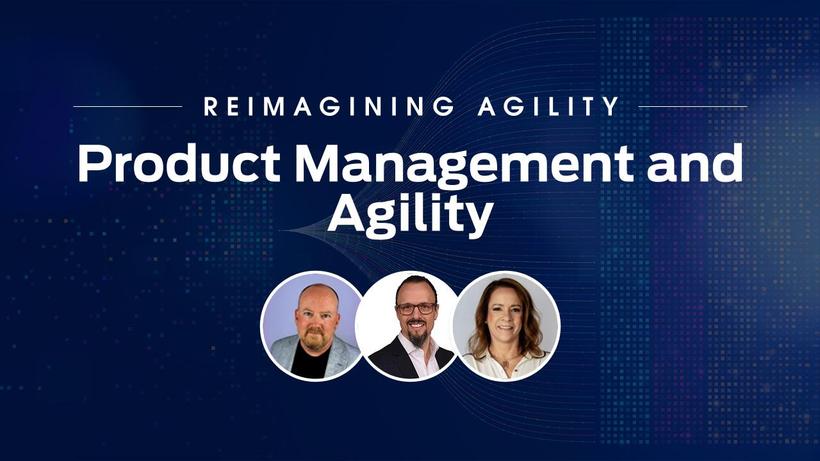 REIMAGINING AGILITY

Product Management and Agility